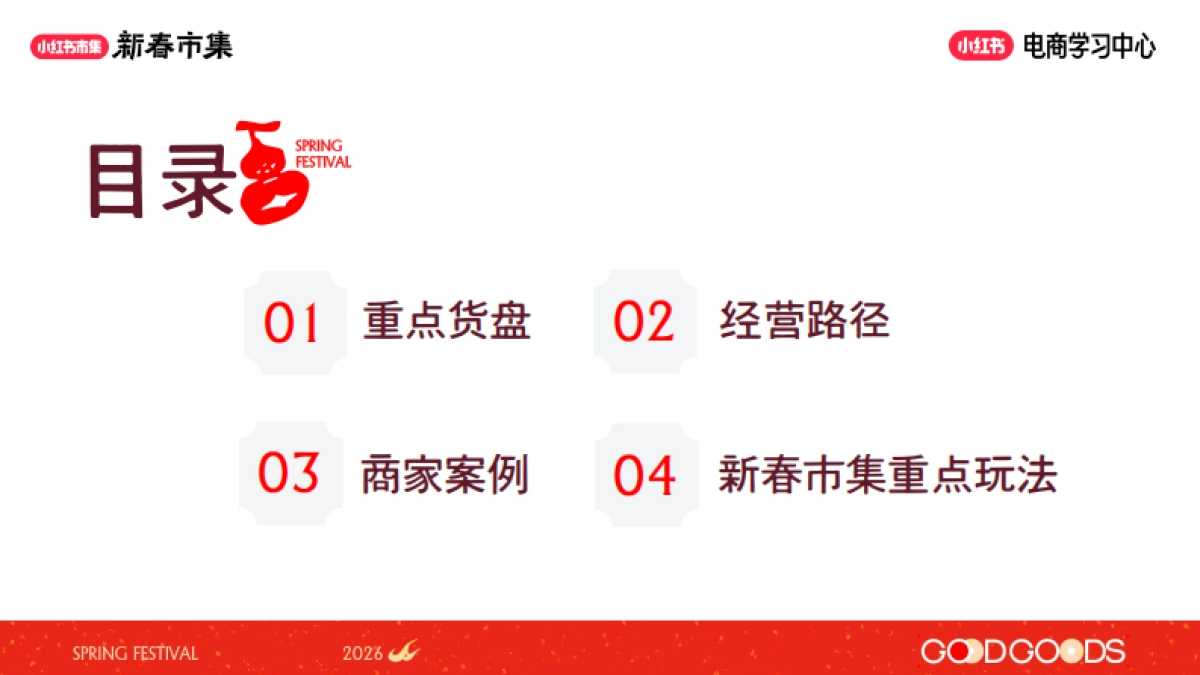 小红书市集 新春市集

小红书 电商学习中心

目录

SPRING FESTIVAL

01 重点货盘

02 经营路径

03 商家案例

04 新春市集重点玩法

SPRING FESTIVAL

2026

GOODGOODS